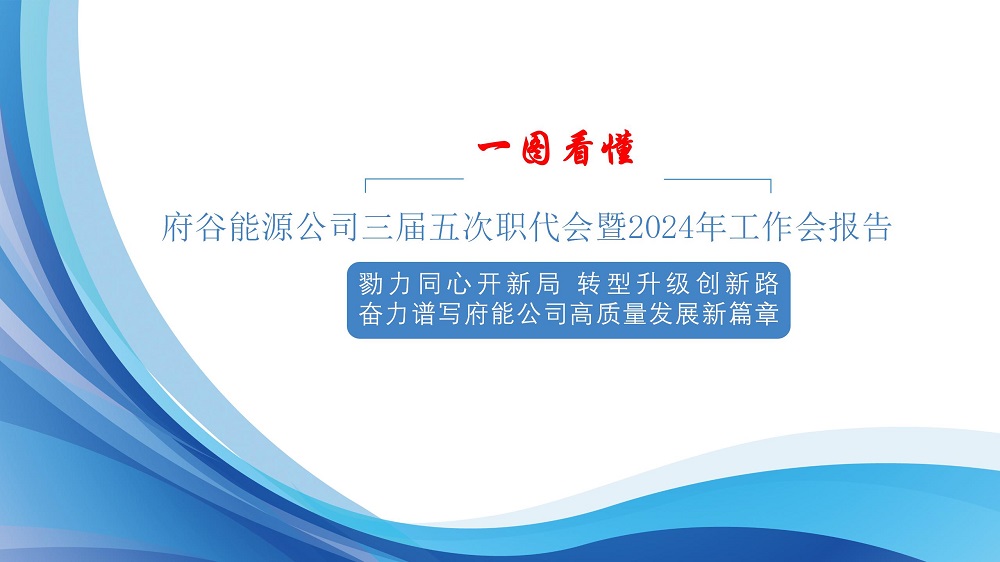 一图看懂

府谷能源公司三届五次职代会暨2024年工作会报告

勠力同心开新局 转型升级创新路
奋力谱写府能公司高质量发展新篇章